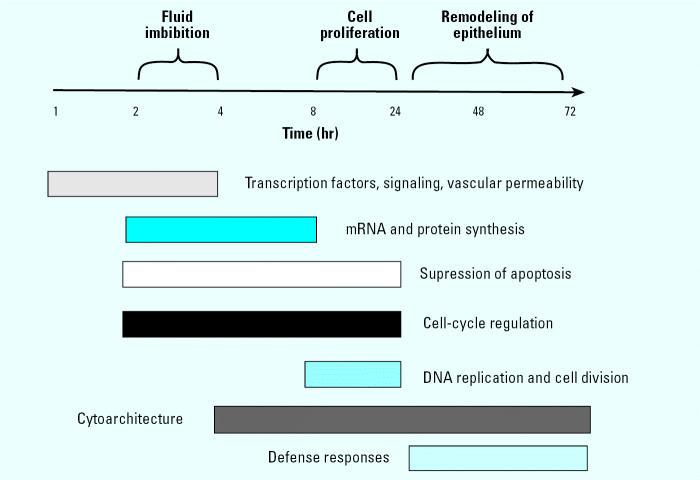 Fluid imbibition

Cell proliferation

Remodeling of epithelium

1
2
4
8
24
48
72

Time (hr)

Transcription factors, signaling, vascular permeability

mRNA and protein synthesis

Supression of apoptosis

Cell-cycle regulation

DNA replication and cell division

Cytoarchitecture

Defense responses